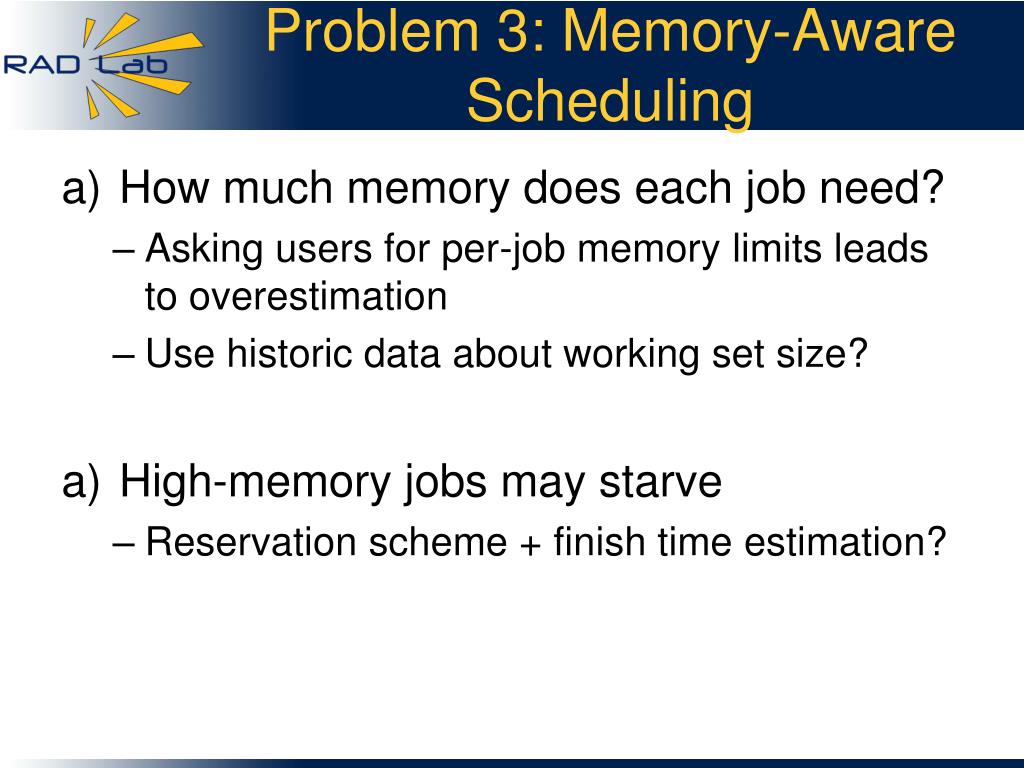 RAD Lab

Problem 3: Memory-Aware Scheduling

a) How much memory does each job need?

– Asking users for per-job memory limits leads to overestimation

– Use historic data about working set size?

a) High-memory jobs may starve

– Reservation scheme + finish time estimation?